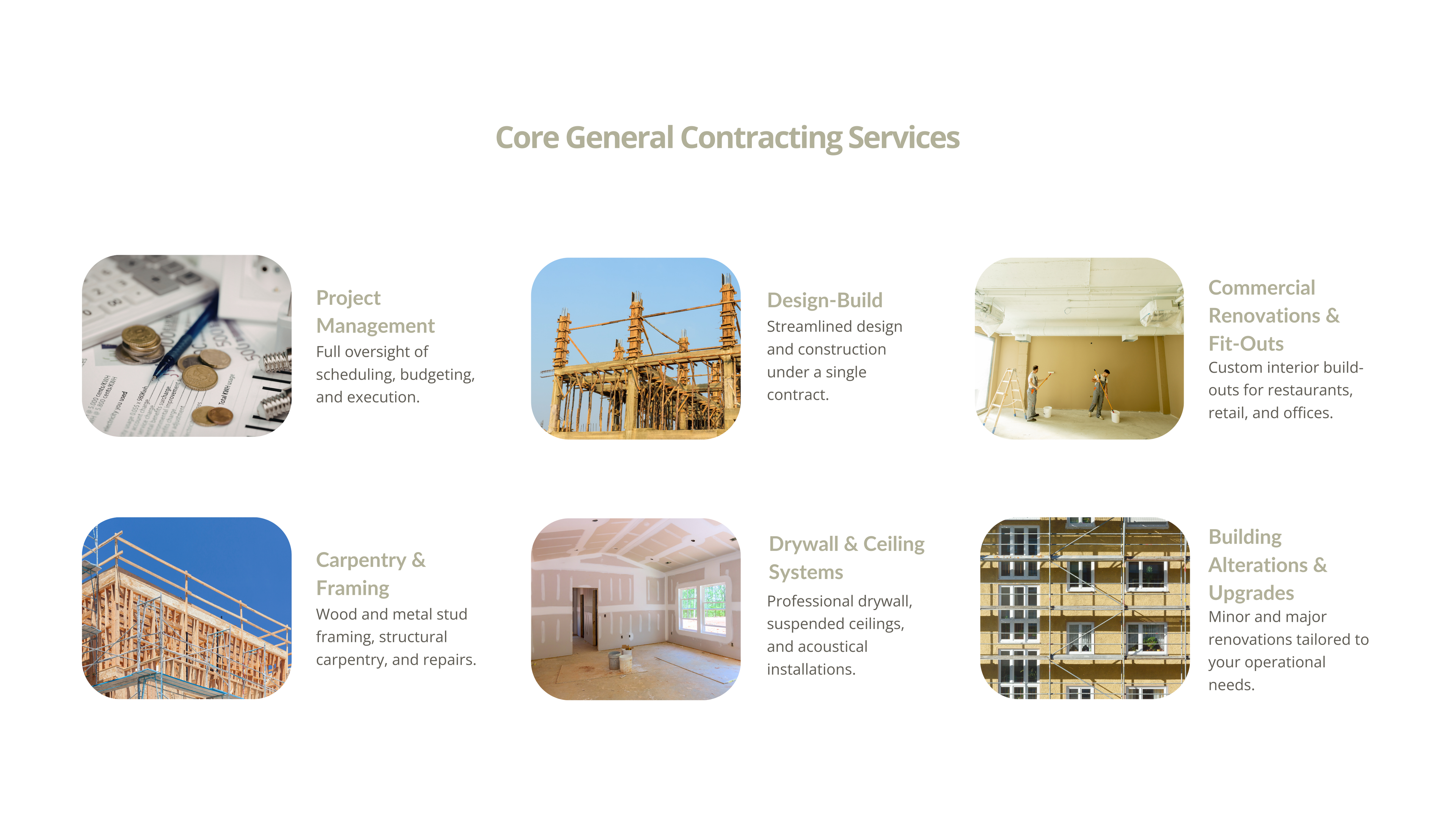 Core General Contracting Services

Project Management
Full oversight of scheduling, budgeting, and execution.

Design-Build
Streamlined design and construction under a single contract.

Commercial Renovations & Fit-Outs
Custom interior build-outs for restaurants, retail, and offices.

Carpentry & Framing
Wood and metal stud framing, structural carpentry, and repairs.

Drywall & Ceiling Systems
Professional drywall, suspended ceilings, and acoustical installations.

Building Alterations & Upgrades
Minor and major renovations tailored to your operational needs.